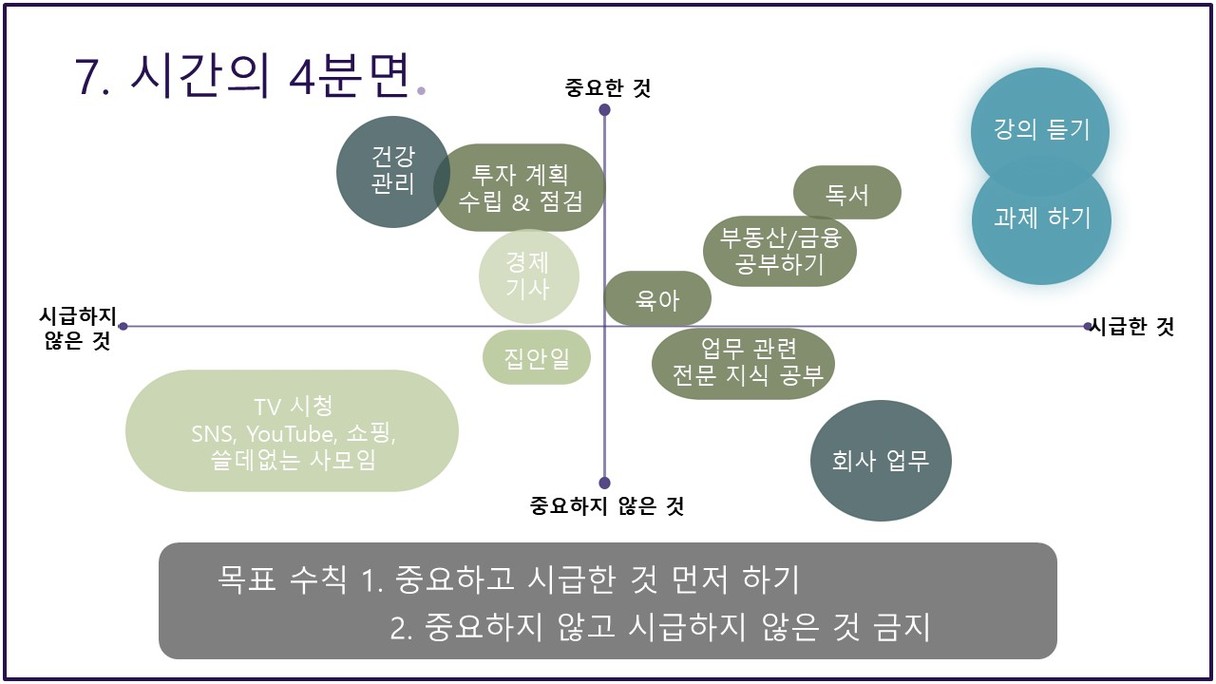 7. 시간의 4분면.

중요한 것

강의 듣기

과제 하기

건강 관리

투자 계획 수립 & 점검

독서

부동산/금융 공부하기

경제 기사

육아

시급하지 않은 것

시급한 것

집안일

업무 관련 전문 지식 공부

TV 시청 SNS, YouTube, 쇼핑, 쓸데없는 사모임

회사 업무

중요하지 않은 것

목표 수칙 1. 중요하고 시급한 것 먼저 하기
2. 중요하지 않고 시급하지 않은 것 금지